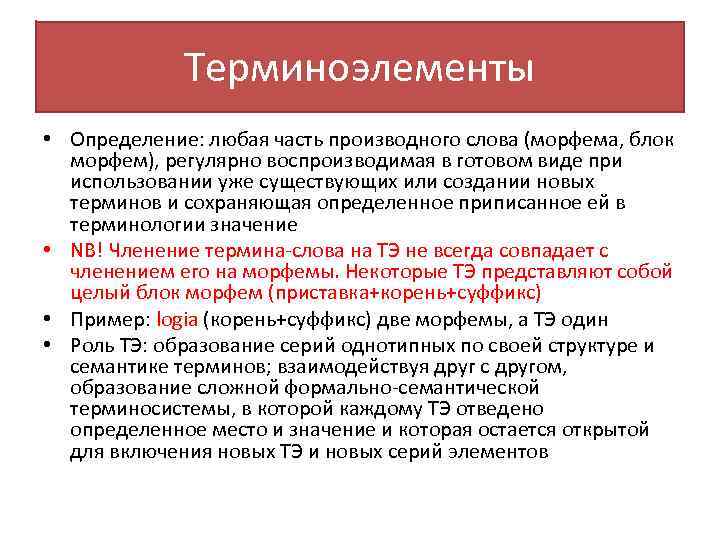 Терминоэлементы

• Определение: любая часть производного слова (морфема, блок морфем), регулярно воспроизводимая в готовом виде при использовании уже существующих или создании новых терминов и сохраняющая определенное приписанное ей в терминологии значение

• NB! Членение термина-слова на ТЭ не всегда совпадает с членением его на морфемы. Некоторые ТЭ представляют собой целый блок морфем (приставка+корень+суффикс)

• Пример: logia (корень+суффикс) две морфемы, а ТЭ один

• Роль ТЭ: образование серий однотипных по своей структуре и семантике терминов; взаимодействуя друг с другом, образование сложной формально-семантической терминосистемы, в которой каждому ТЭ отведено определенное место и значение и которая остается открытой для включения новых ТЭ и новых серий элементов